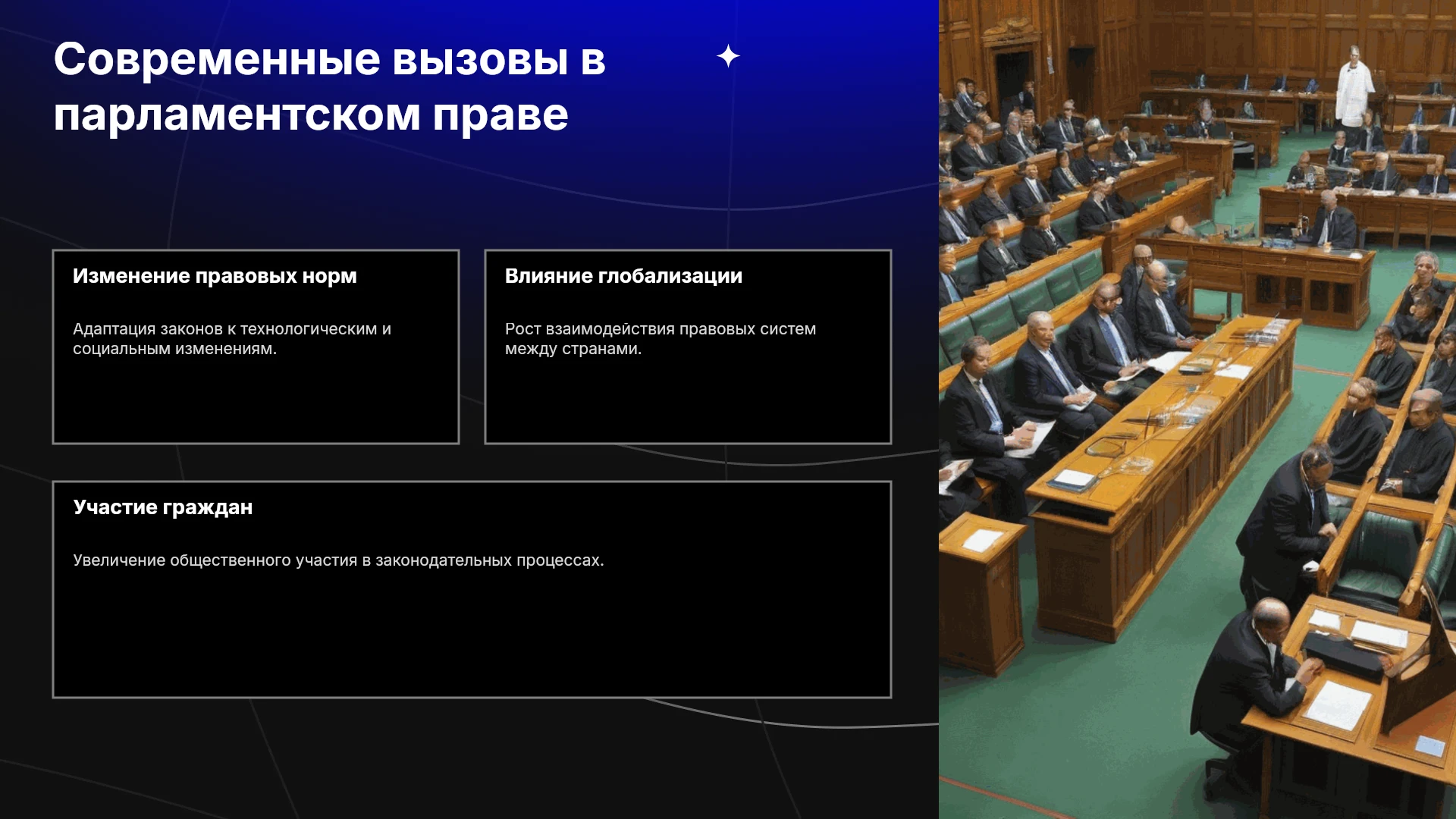 Современные вызовы в парламентском праве

Изменение правовых норм

Адаптация законов к технологическим и социальным изменениям.

Влияние глобализации

Рост взаимодействия правовых систем между странами.

Участие граждан

Увеличение общественного участия в законодательных процессах.